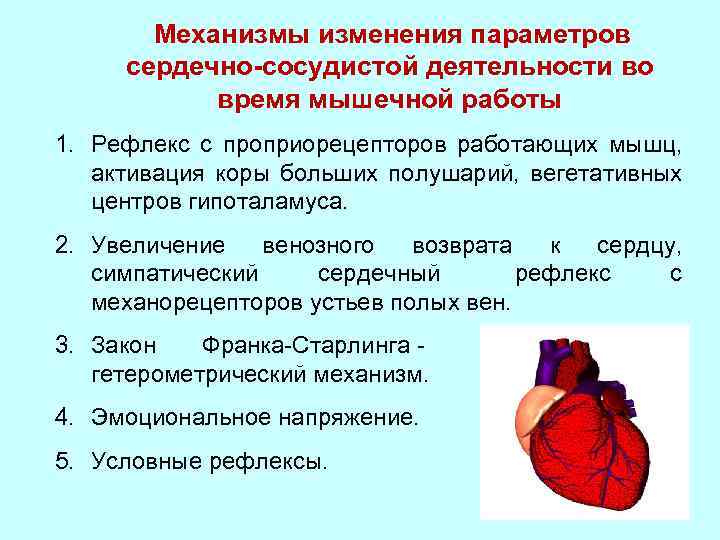 Механизмы изменения параметров сердечно-сосудистой деятельности во время мышечной работы

1. Рефлекс с проприорецепторов работающих мышц, активация коры больших полушарий, вегетативных центров гипоталамуса.

2. Увеличение венозного возврата к сердцу, симпатический сердечный рефлекс с механорецепторов устьев полых вен.

3. Закон Франка-Старлинга - гетерометрический механизм.

4. Эмоциональное напряжение.

5. Условные рефлексы.